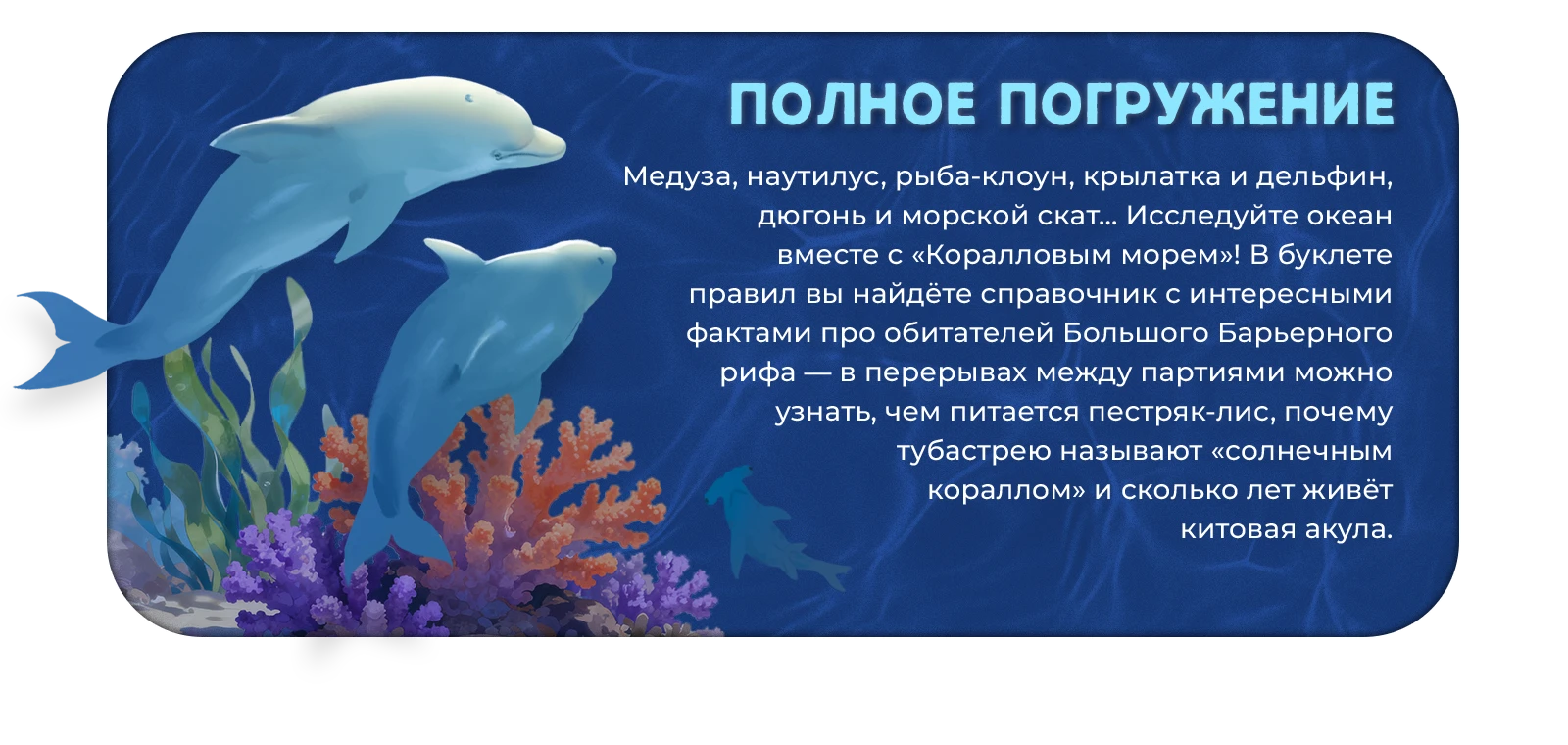 ПОЛНОЕ ПОГРУЖЕНИЕ

Медуза, наутилус, рыба-клоун, крылатка и дельфин, дюгонь и морской скат… Исследуйте океан вместе с «Коралловым морем»! В буклете правил вы найдёте справочник с интересными фактами про обитателей Большого Барьерного рифа — в перерывах между партиями можно узнать, чем питается пестряк-лис, почему тубастрею называют «солнечным кораллом» и сколько лет живёт китовая акула.